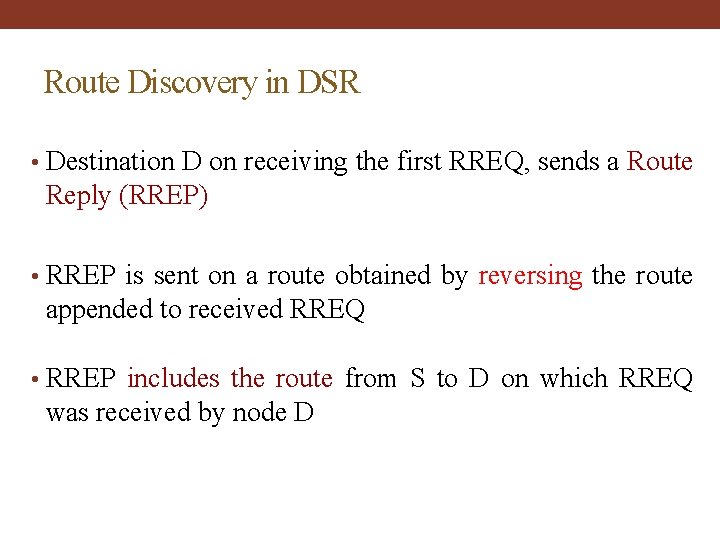 Route Discovery in DSR

• Destination D on receiving the first RREQ, sends a Route Reply (RREP)

• RREP is sent on a route obtained by reversing the route appended to received RREQ

• RREP includes the route from S to D on which RREQ was received by node D